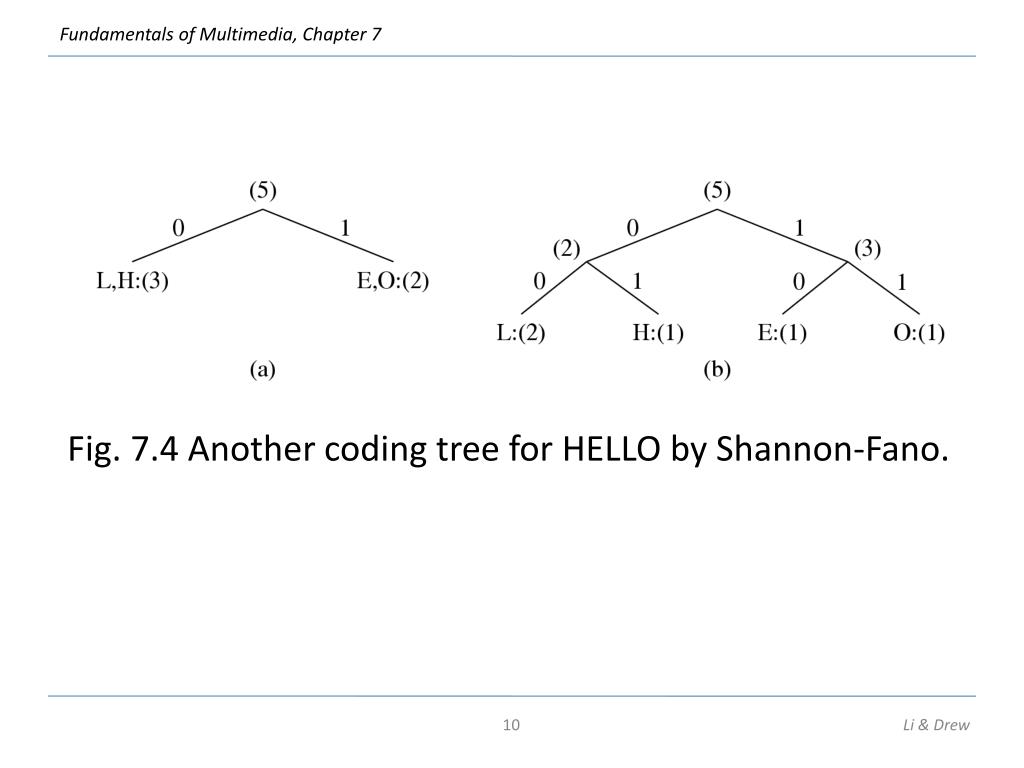 Fundamentals of Multimedia, Chapter 7

(5)
0
1
L,H:(3)
E,O:(2)
(a)

(5)
0
1
(2)
(3)
0
1
0
1
L:(2)
H:(1)
E:(1)
O:(1)
(b)

Fig. 7.4 Another coding tree for HELLO by Shannon-Fano.

10

Li & Drew